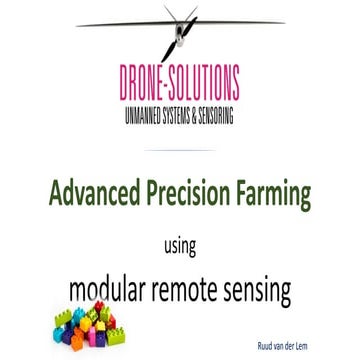 DRONE-SOLUTIONS
UNMANNED SYSTEMS & SENSORING

Advanced Precision Farming

using

modular remote sensing

Ruud van der Lem